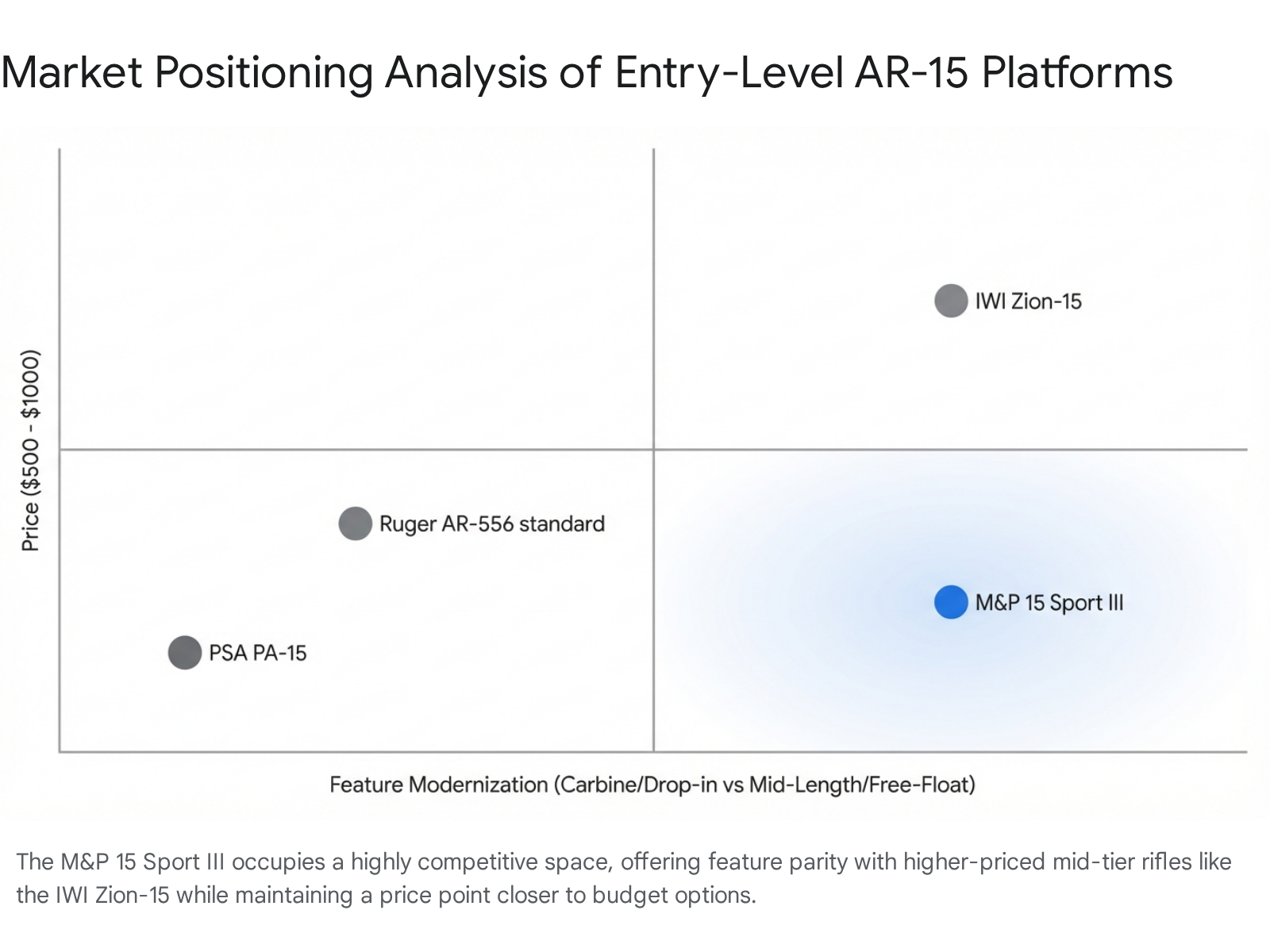 Market Positioning Analysis of Entry-Level AR-15 Platforms

Price ($500 - $1000)

IWI Zion-15

Ruger AR-556 standard

M&P 15 Sport III

PSA PA-15

Feature Modernization (Carbine/Drop-in vs Mid-Length/Free-Float)

The M&P 15 Sport III occupies a highly competitive space, offering feature parity with higher-priced mid-tier rifles like the IWI Zion-15 while maintaining a price point closer to budget options.